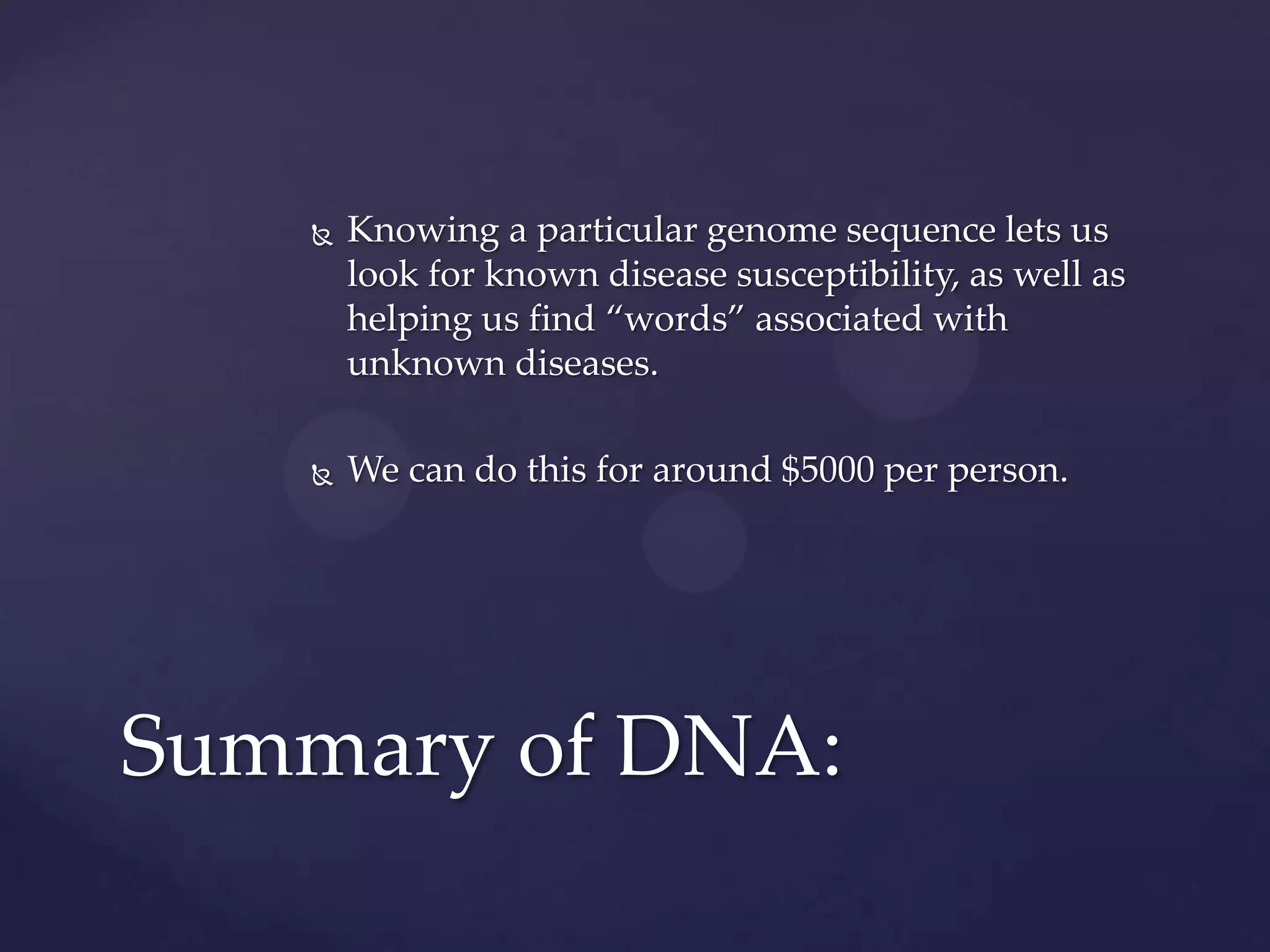 Knowing a particular genome sequence lets us look for known disease susceptibility, as well as helping us find “words” associated with unknown diseases.

We can do this for around \$5000 per person.

Summary of DNA: